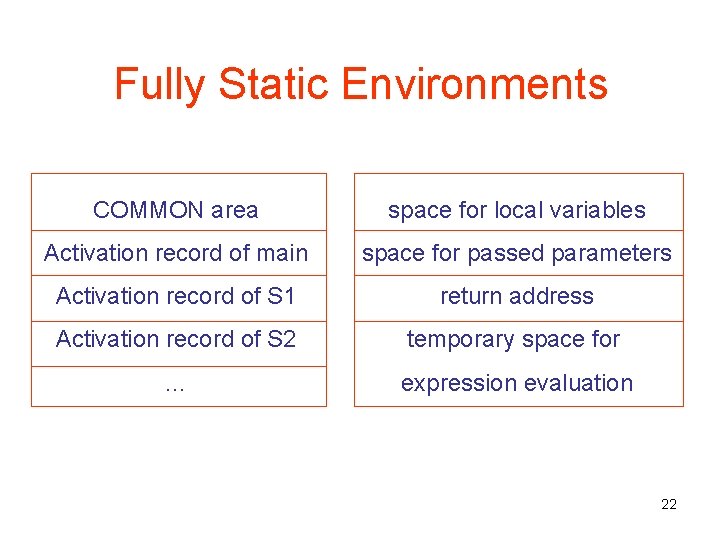 Fully Static Environments

| COMMON area |
|---|
| Activation record of main |
| Activation record of S1 |
| Activation record of S2 |
| … |

| space for local variables |
|---|
| space for passed parameters |
| return address |
| temporary space for expression evaluation |

22